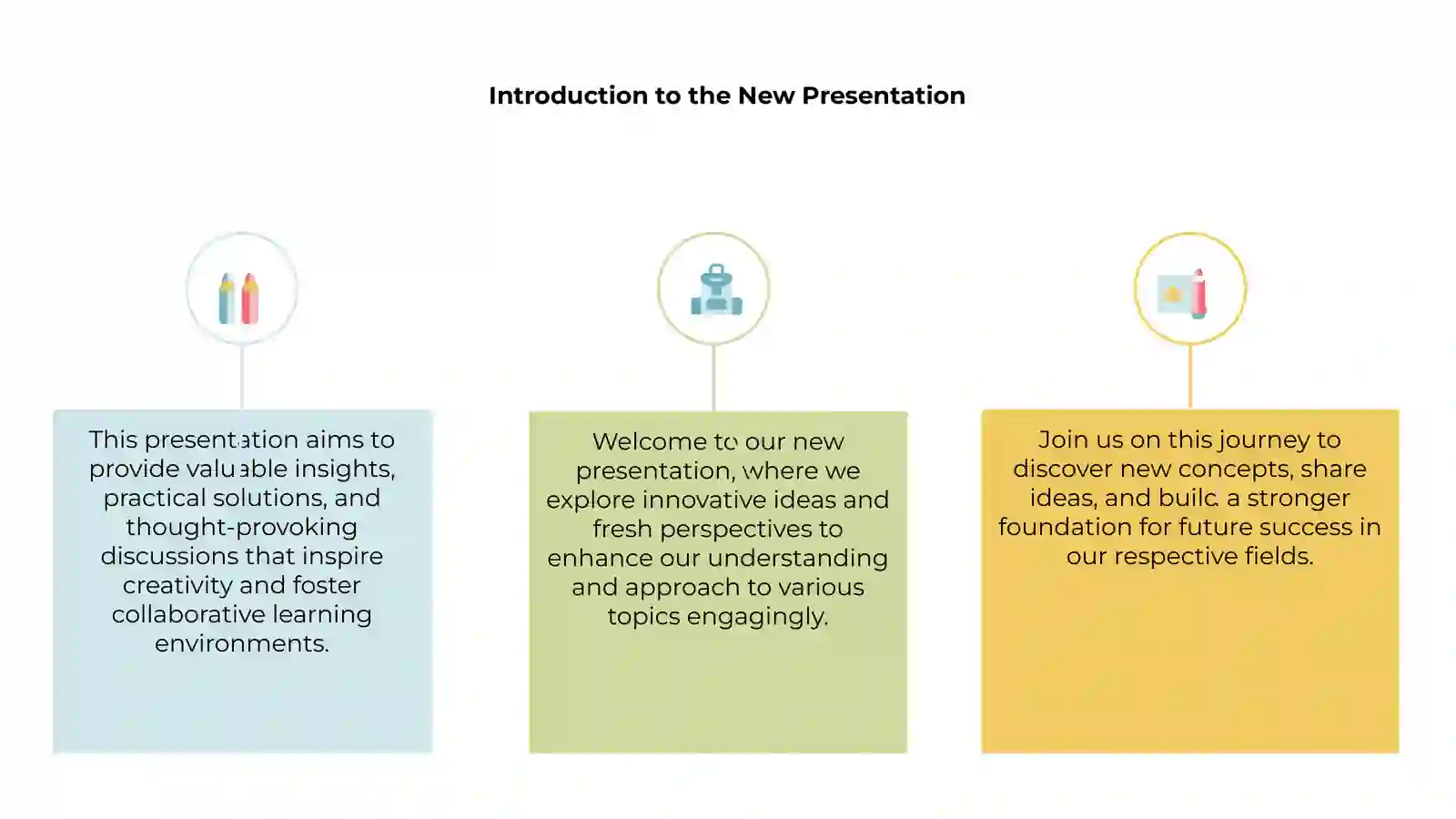 Introduction to the New Presentation

This presentation aims to provide valuable insights, practical solutions, and thought-provoking discussions that inspire creativity and foster collaborative learning environments.

Welcome to our new presentation, where we explore innovative ideas and fresh perspectives to enhance our understanding and approach to various topics engagingly.

Join us on this journey to discover new concepts, share ideas, and build a stronger foundation for future success in our respective fields.